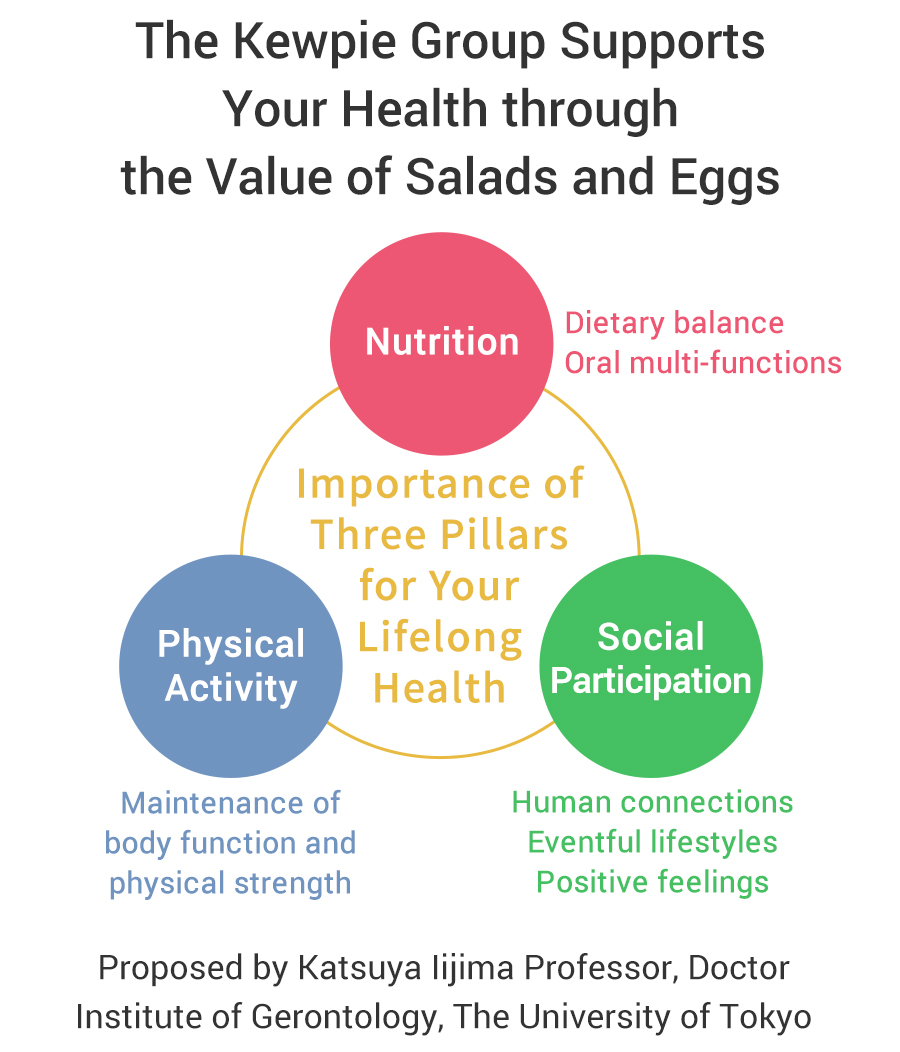 The Kewpie Group Supports Your Health through the Value of Salads and Eggs

Nutrition

Dietary balance
Oral multi-functions

Importance of Three Pillars for Your Lifelong Health

Physical Activity

Social Participation

Maintenance of body function and physical strength

Human connections
Eventful lifestyles
Positive feelings

Proposed by Katsuya Iijima Professor, Doctor
Institute of Gerontology, The University of Tokyo